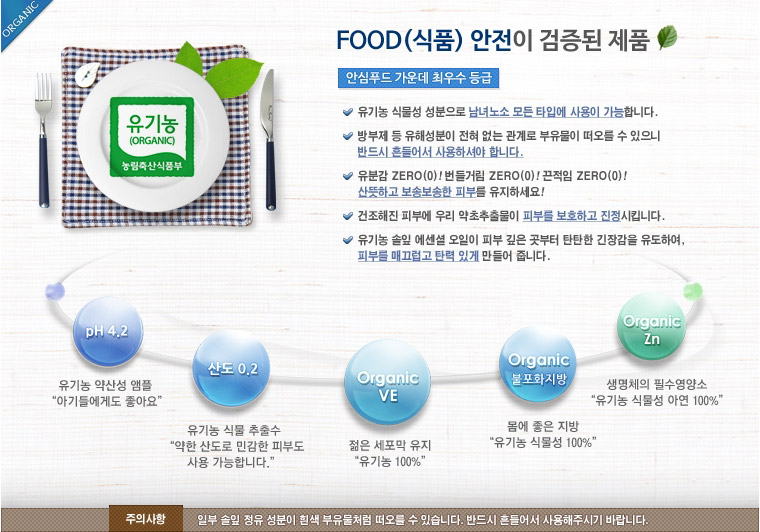 ORGANIC

유기농
(ORGANIC)
농림축산식품부

FOOD(식품) 안전이 검증된 제품

안심푸드 가운데 최우수 등급

유기농 식물성 성분으로 남녀노소 모든 타입에 사용이 가능합니다.

방부제 등 유해성분이 전혀 없는 관계로 부유물이 떠오를 수 있으니 반드시 흔들어서 사용하셔야 합니다.

유분감 ZERO(0)! 번들거림 ZERO(0)! 끈적임 ZERO(0)! 산뜻하고 보송보송한 피부를 유지하세요!

건조해진 피부에 우리 약초추출물이 피부를 보호하고 진정시킵니다.

유기농 솔잎 에센셜 오일이 피부 깊은 곳부터 탄탄한 긴장감을 유도하여, 피부를 매끄럽고 탄력 있게 만들어 줍니다.

pH 4.2
유기농 약산성 앰플
"아기들에게도 좋아요"

산도 0.2
유기농 식물 추출수
"약한 산도로 민감한 피부도 사용 가능합니다."

Organic VE
젊은 세포막 유지
"유기농 100%"

Organic 불포화지방
몸에 좋은 지방
"유기농 식물성 100%"

Organic Zn
생명체의 필수영양소
"유기농 식물성 아연 100%"

주의사항 일부 솔잎 정유 성분이 흰색 부유물처럼 떠오를 수 있습니다. 반드시 흔들어서 사용해주시기 바랍니다.